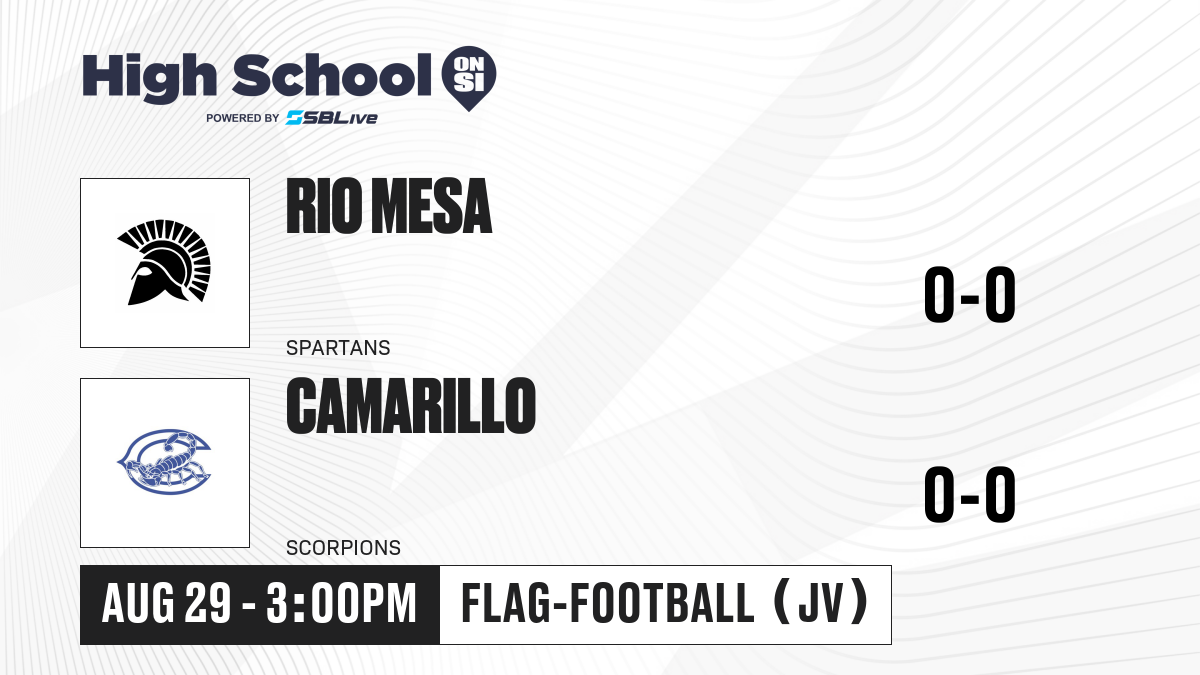 High School ON SI
POWERED BY SBLive

RIO MESA
SPARTANS
0-0

CAMARILLO
SCORPIONS
0-0

AUG 29 - 3:00PM
FLAG-FOOTBALL (JV)